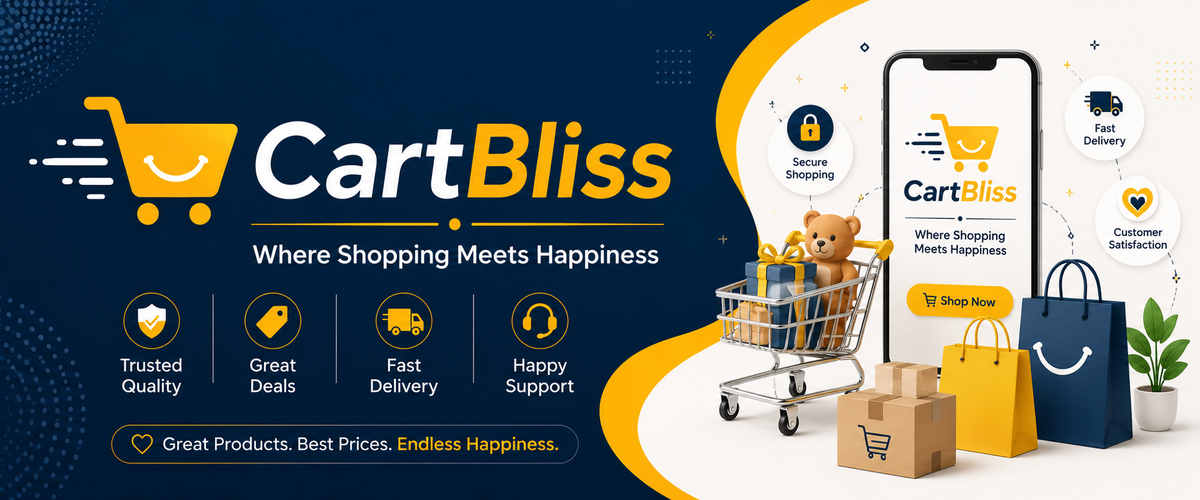 CartBliss

Where Shopping Meets Happiness

Trusted Quality

Great Deals

Fast Delivery

Happy Support

Great Products. Best Prices. Endless Happiness.

Secure Shopping

CartBliss

Where Shopping Meets Happiness

Shop Now

Fast Delivery

Customer Satisfaction